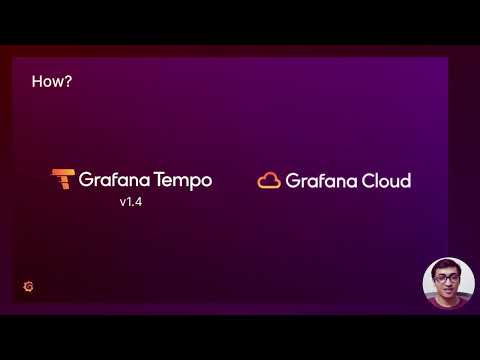 How?

Grafana Tempo
v1.4

Grafana Cloud